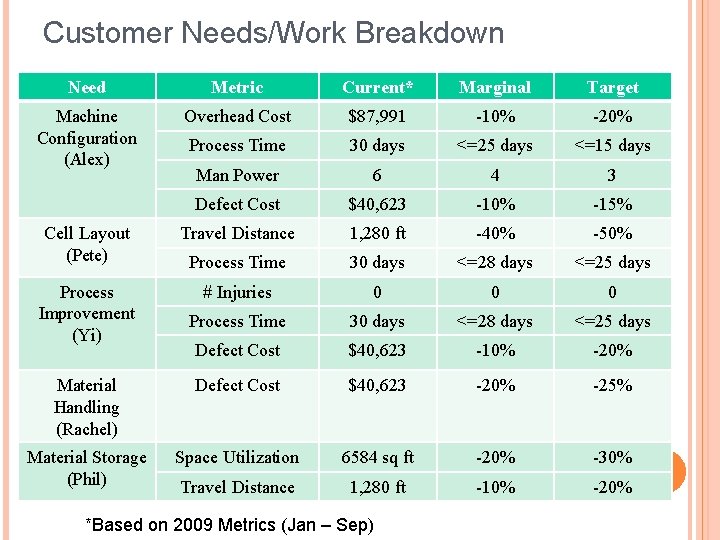 Customer Needs/Work Breakdown

| Need | Metric | Current* | Marginal | Target |
|---|---|---|---|---|
| Machine Configuration (Alex) | Overhead Cost | \$87,991 | -10% | -20% |
| | Process Time | 30 days | <=25 days | <=15 days |
| | Man Power | 6 | 4 | 3 |
| | Defect Cost | \$40,623 | -10% | -15% |
| Cell Layout (Pete) | Travel Distance | 1,280 ft | -40% | -50% |
| | Process Time | 30 days | <=28 days | <=25 days |
| Process Improvement (Yi) | # Injuries | 0 | 0 | 0 |
| | Process Time | 30 days | <=28 days | <=25 days |
| | Defect Cost | \$40,623 | -10% | -20% |
| Material Handling (Rachel) | Defect Cost | \$40,623 | -20% | -25% |
| Material Storage (Phil) | Space Utilization | 6584 sq ft | -20% | -30% |
| | Travel Distance | 1,280 ft | -10% | -20% |

*Based on 2009 Metrics (Jan – Sep)